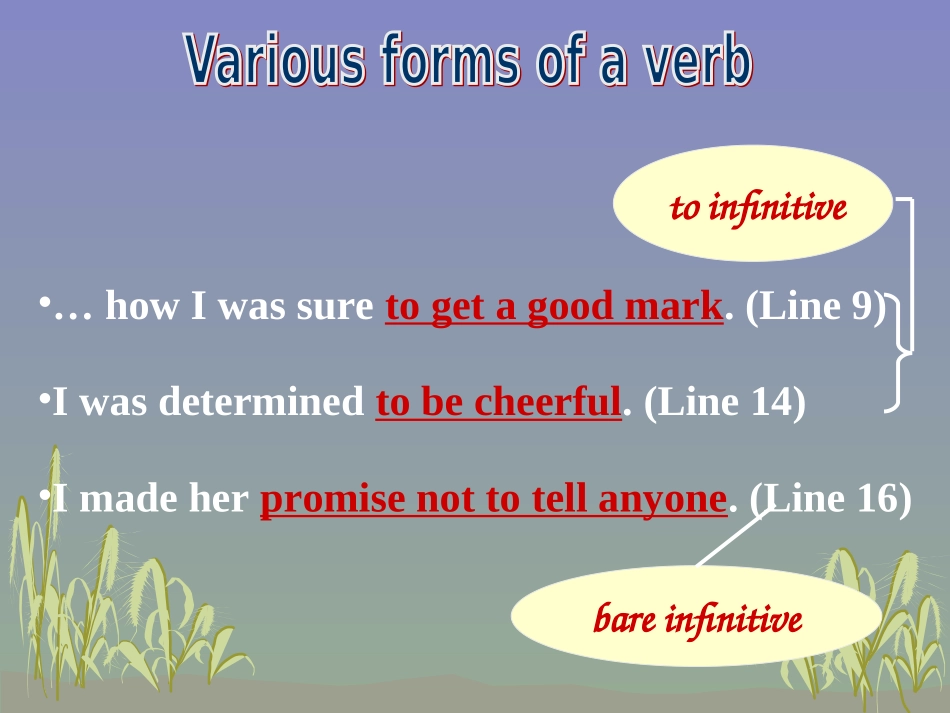 Various forms of a verb

to infinitive

•… how I was sure to get a good mark. (Line 9)

•I was determined to be cheerful. (Line 14)

•I made her promise not to tell anyone. (Line 16)

bare infinitive